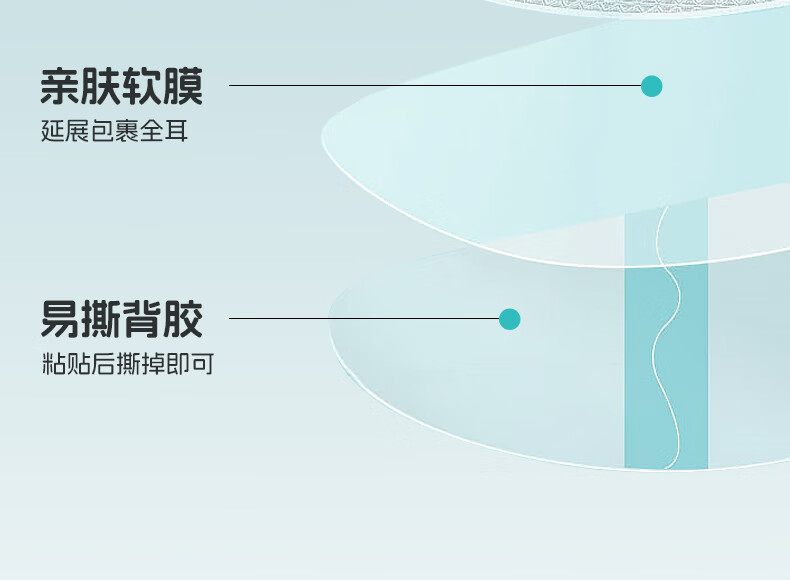 亲肤软膜
延展包裹全耳

易撕背胶
粘贴后撕掉即可